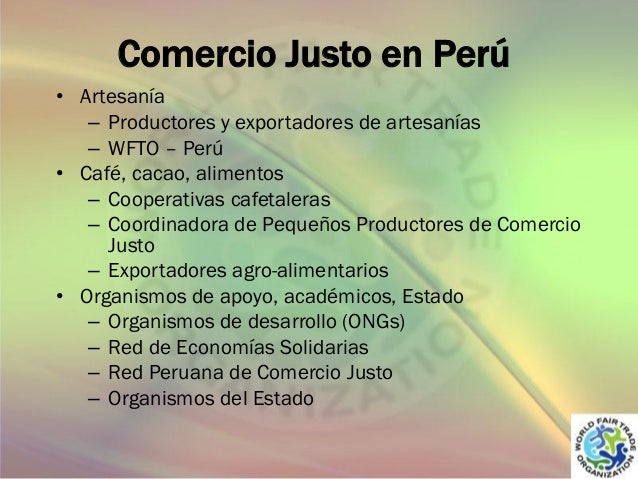 Comercio Justo en Perú

• Artesanía
  – Productores y exportadores de artesanías
  – WFTO – Perú
• Café, cacao, alimentos
  – Cooperativas cafetaleras
  – Coordinadora de Pequeños Productores de Comercio Justo
  – Exportadores agro-alimentarios
• Organismos de apoyo, académicos, Estado
  – Organismos de desarrollo (ONGs)
  – Red de Economías Solidarias
  – Red Peruana de Comercio Justo
  – Organismos del Estado

WORLD FAIR TRADE ORGANIZATION